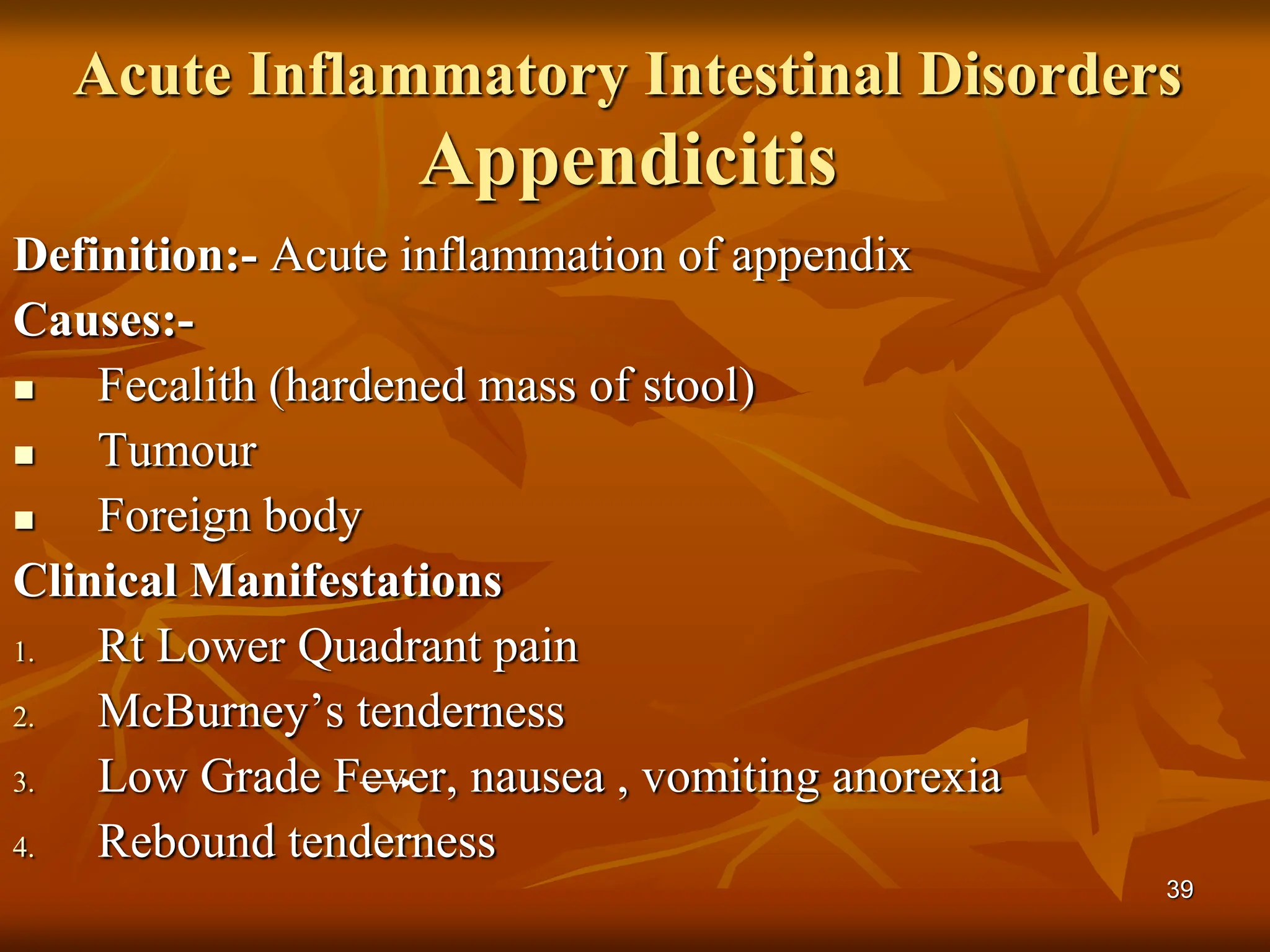 Acute Inflammatory Intestinal Disorders
Appendicitis

Definition:- Acute inflammation of appendix

Causes:-

■ Fecalith (hardened mass of stool)

■ Tumour

■ Foreign body

Clinical Manifestations

1. Rt Lower Quadrant pain

2. McBurney's tenderness

3. Low Grade Fever, nausea , vomiting anorexia

4. Rebound tenderness

39